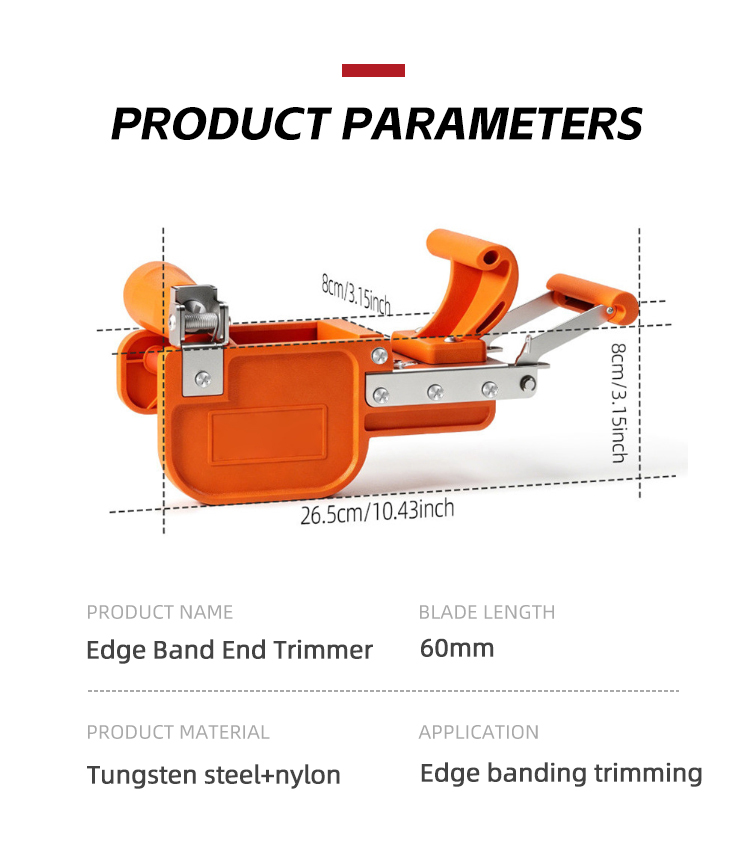 PRODUCT PARAMETERS

8cm/3.15inch

8cm/3.15inch

26.5cm/10.43inch

PRODUCT NAME

Edge Band End Trimmer

BLADE LENGTH

60mm

PRODUCT MATERIAL

Tungsten steel+nylon

APPLICATION

Edge banding trimming